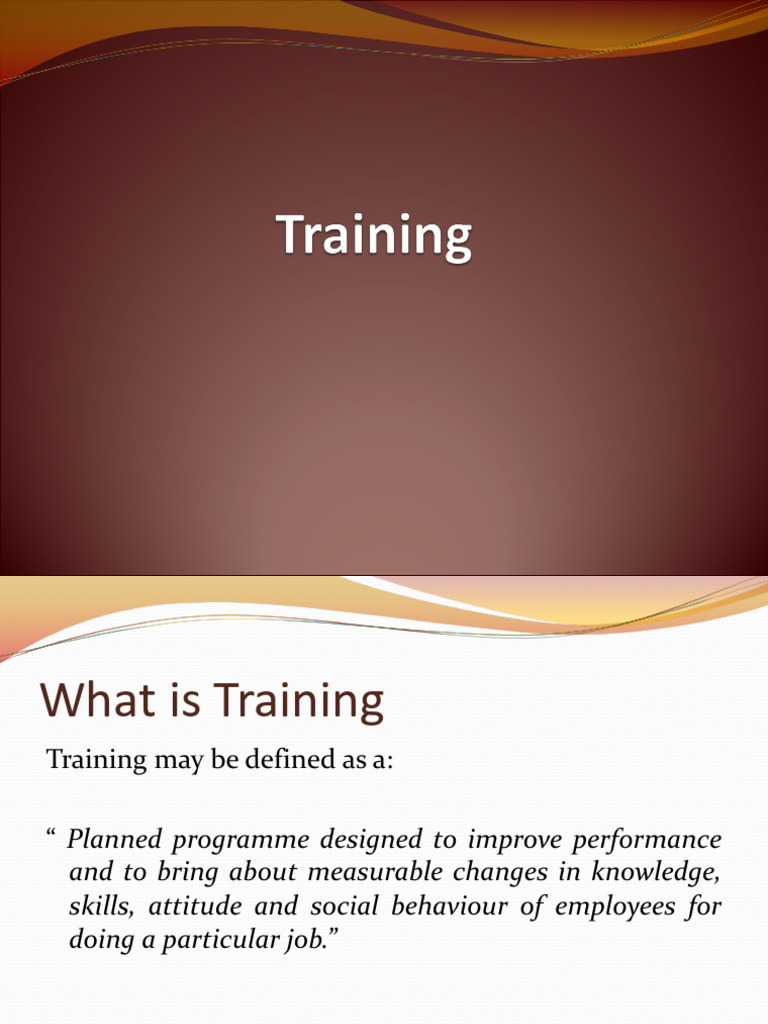 Training

What is Training

Training may be defined as a:

“ Planned programme designed to improve performance and to bring about measurable changes in knowledge, skills, attitude and social behaviour of employees for doing a particular job.”